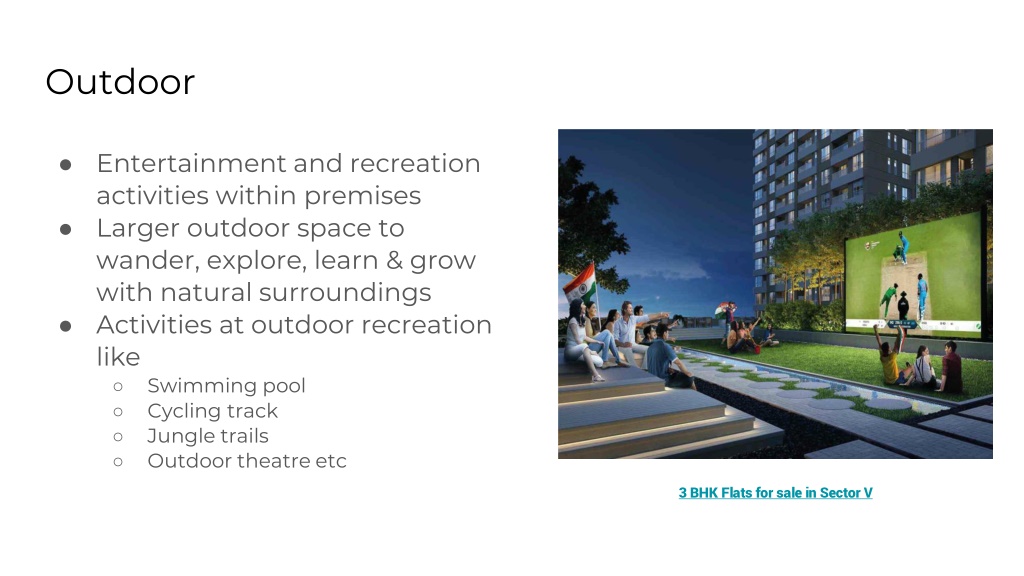 Outdoor

● Entertainment and recreation activities within premises
● Larger outdoor space to wander, explore, learn & grow with natural surroundings
● Activities at outdoor recreation like
  ○ Swimming pool
  ○ Cycling track
  ○ Jungle trails
  ○ Outdoor theatre etc

3 BHK Flats for sale in Sector V